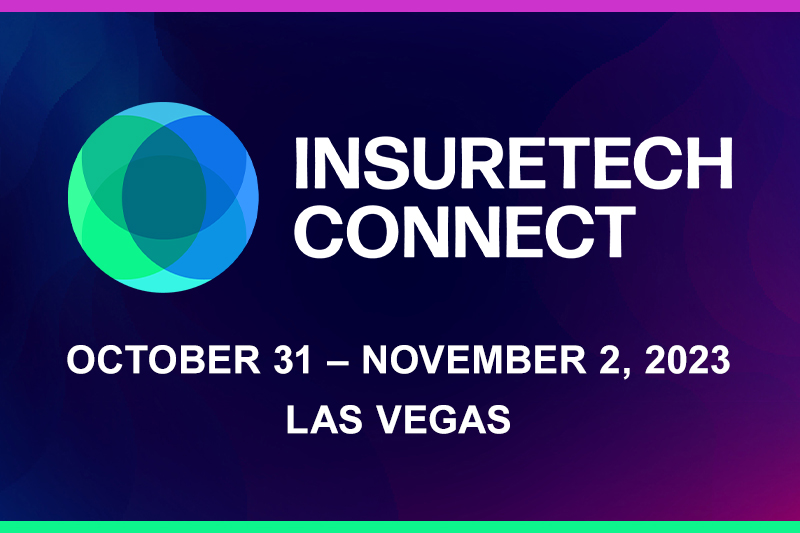 INSURETECH CONNECT

OCTOBER 31 – NOVEMBER 2, 2023

LAS VEGAS